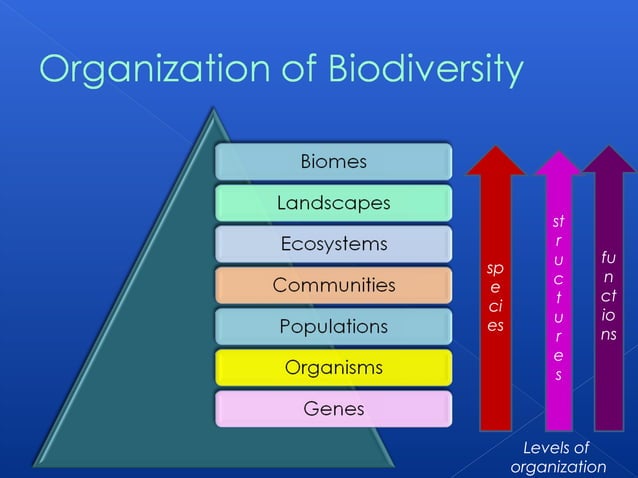 Organization of Biodiversity

Biomes

Landscapes

Ecosystems

Communities

Populations

Organisms

Genes

species

structures

functions

Levels of organization